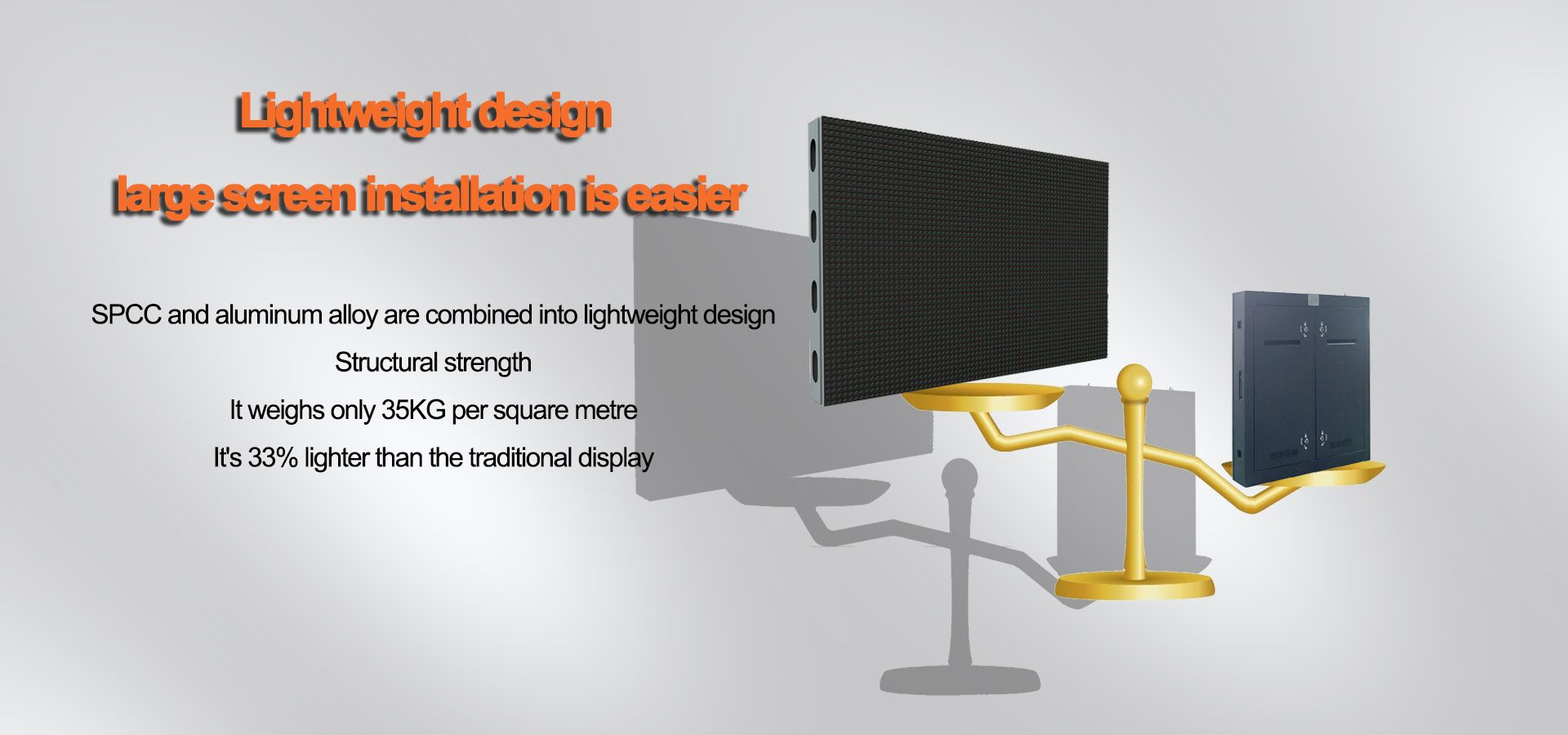 Lightweight design

large screen installation is easier

SPCC and aluminum alloy are combined into lightweight design

Structural strength

It weighs only 35KG per square metre

It's 33% lighter than the traditional display